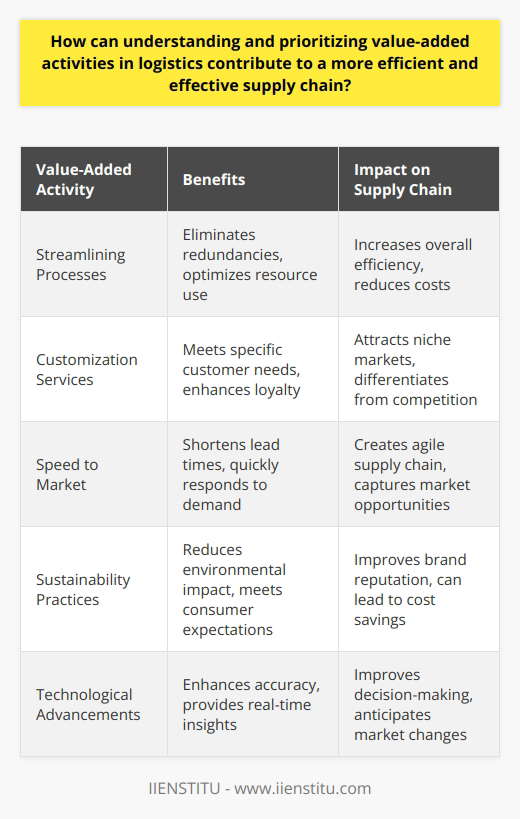 How can understanding and prioritizing value-added activities in logistics contribute to a more efficient and effective supply chain?

| Value-Added Activity | Benefits | Impact on Supply Chain |
|---|---|---|
| Streamlining Processes | Eliminates redundancies, optimizes resource use | Increases overall efficiency, reduces costs |
| Customization Services | Meets specific customer needs, enhances loyalty | Attracts niche markets, differentiates from competition |
| Speed to Market | Shortens lead times, quickly responds to demand | Creates agile supply chain, captures market opportunities |
| Sustainability Practices | Reduces environmental impact, meets consumer expectations | Improves brand reputation, can lead to cost savings |
| Technological Advancements | Enhances accuracy, provides real-time insights | Improves decision-making, anticipates market changes |

IIENSTITU - www.iienstitu.com